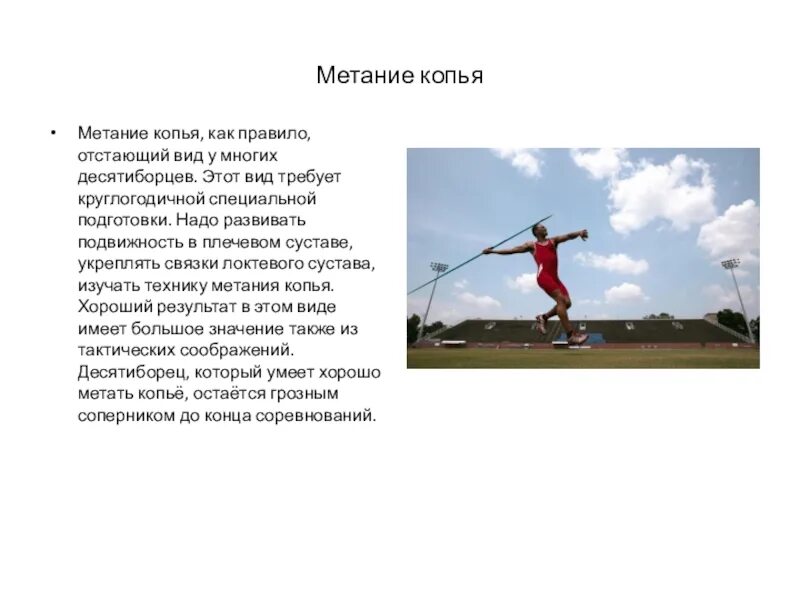 Метание копья

• Метание копья, как правило, отстающий вид у многих десятиборцев. Этот вид требует круглогодичной специальной подготовки. Надо развивать подвижность в плечевом суставе, укреплять связки локтевого сустава, изучать технику метания копья. Хороший результат в этом виде имеет большое значение также из тактических соображений. Десятиборец, который умеет хорошо метать копьё, остаётся грозным соперником до конца соревнований.